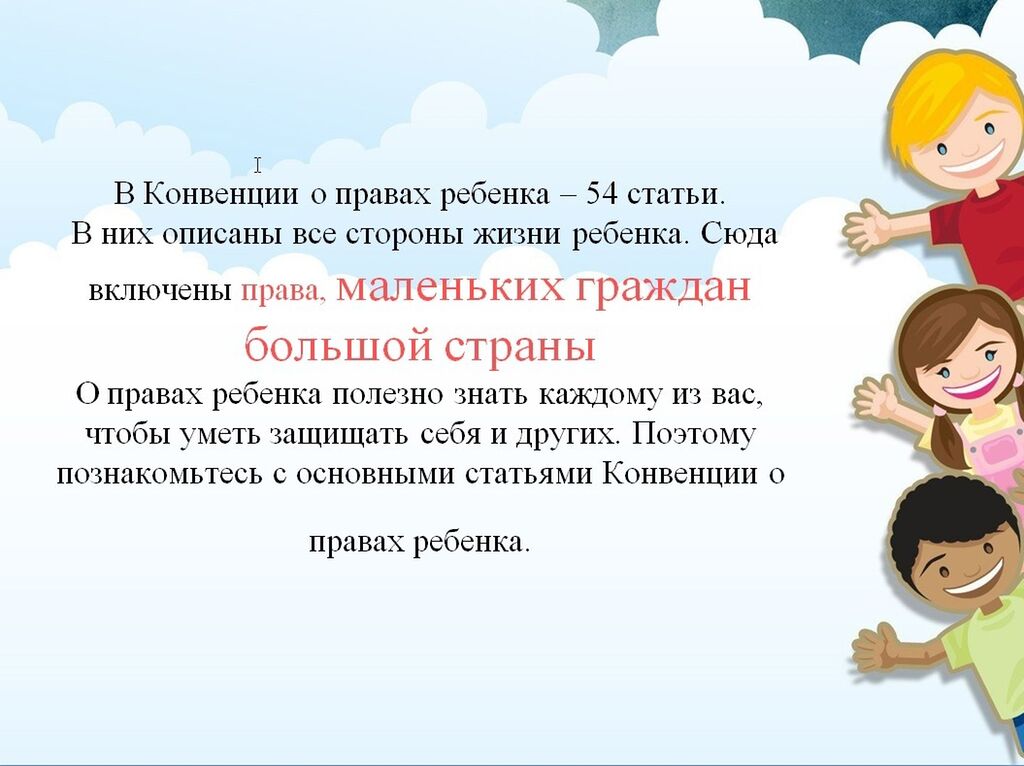 В Конвенции о правах ребенка – 54 статьи. В них описаны все стороны жизни ребенка. Сюда включены права, маленьких граждан большой страны

О правах ребенка полезно знать каждому из вас, чтобы уметь защищать себя и других. Поэтому познакомьтесь с основными статьями Конвенции о

правах ребенка.